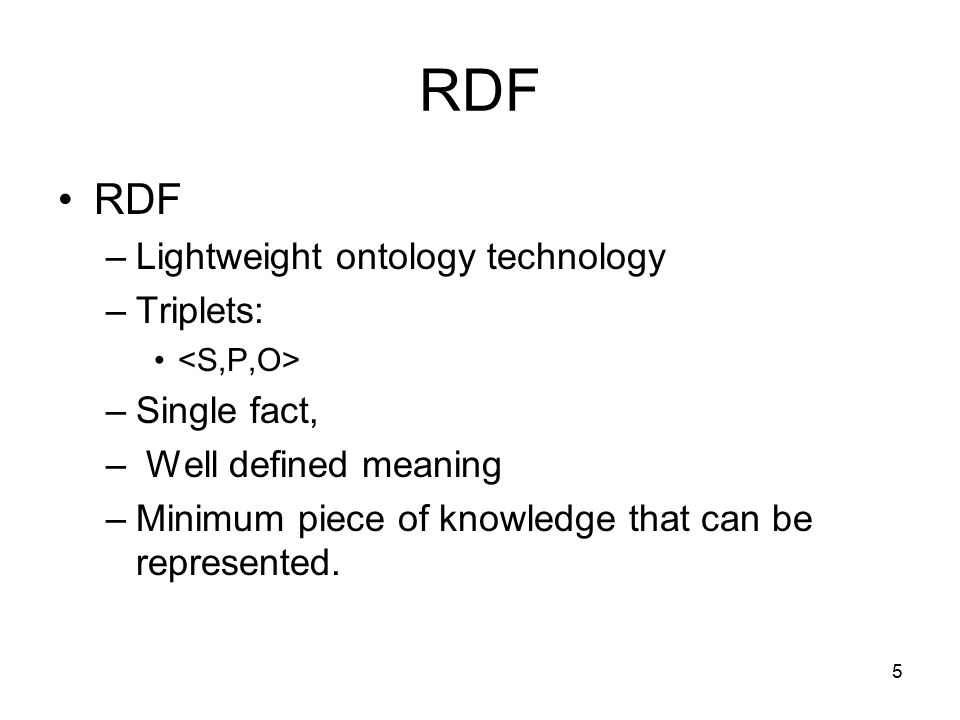 RDF

• RDF
– Lightweight ontology technology
– Triplets:
• <S,P,O>
– Single fact,
– Well defined meaning
– Minimum piece of knowledge that can be represented.

5